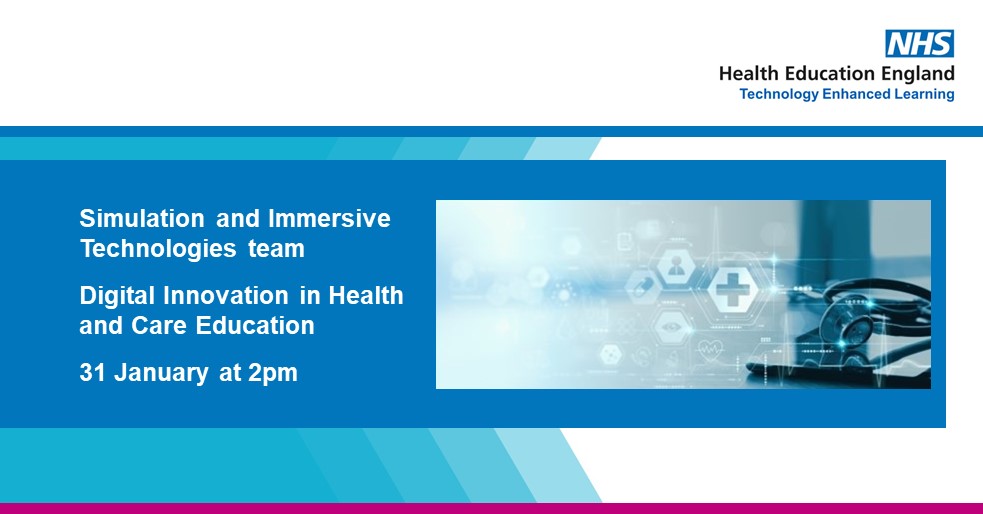 NHS
Health Education England
Technology Enhanced Learning

Simulation and Immersive Technologies team

Digital Innovation in Health and Care Education

31 January at 2pm